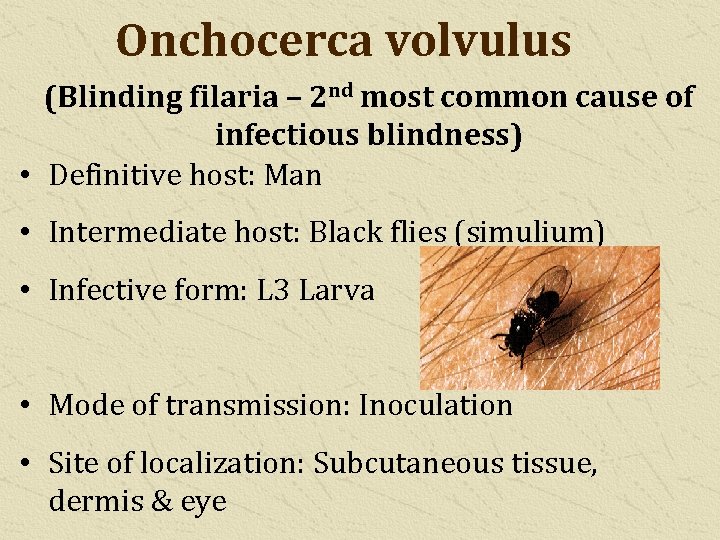 Onchocerca volvulus

(Blinding filaria – 2$^{nd}$ most common cause of infectious blindness)

• Definitive host: Man

• Intermediate host: Black flies (simulium)

• Infective form: L3 Larva

• Mode of transmission: Inoculation

• Site of localization: Subcutaneous tissue, dermis & eye